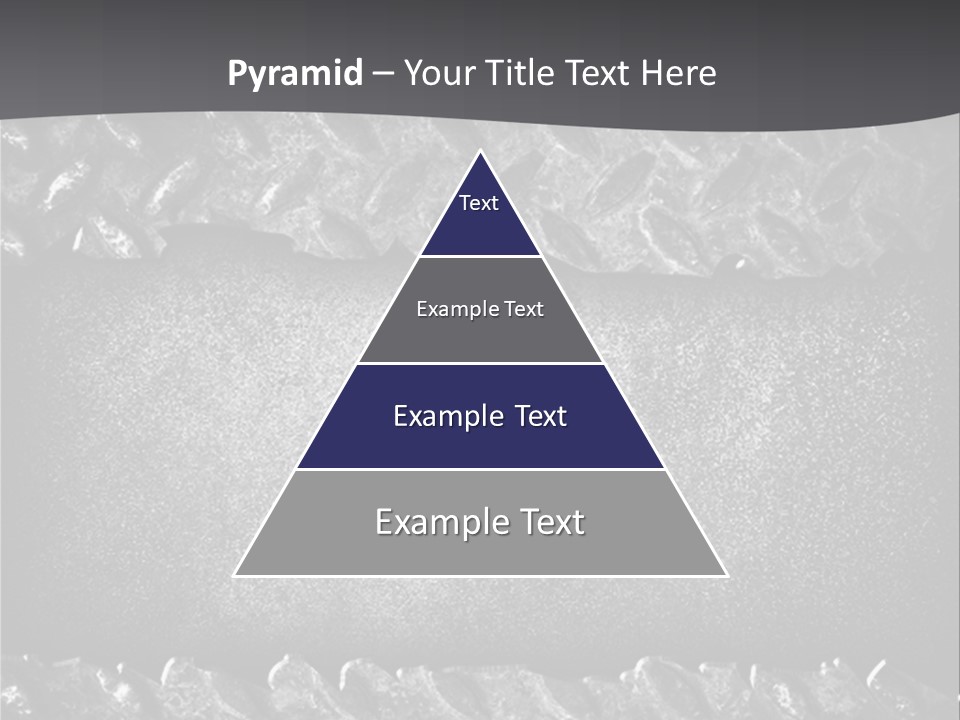 Pyramid – Your Title Text Here

Text

Example Text

Example Text

Example Text